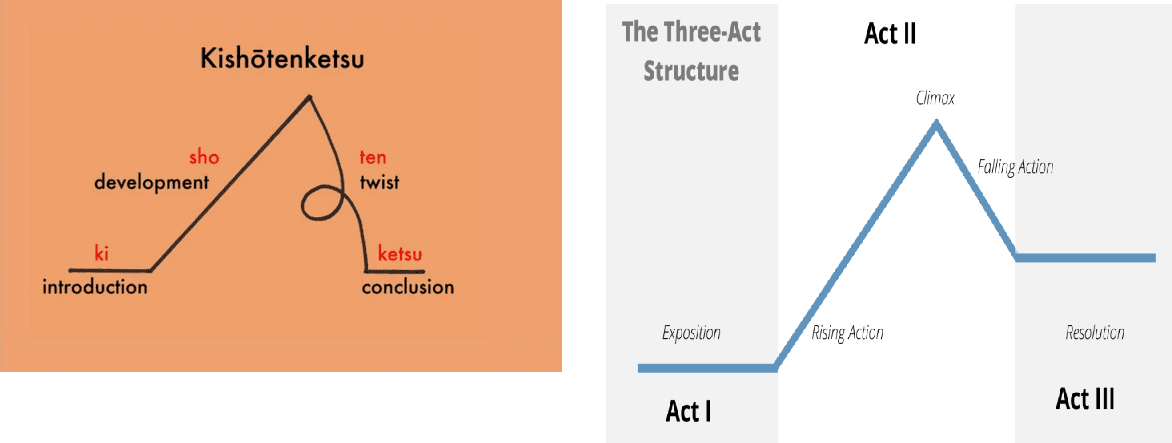 Kishōtenketsu

sho
development

ten
twist

ki
introduction

ketsu
conclusion

The Three-Act Structure

Act II

Climax

Falling Action

Exposition

Rising Action

Resolution

Act I

Act III